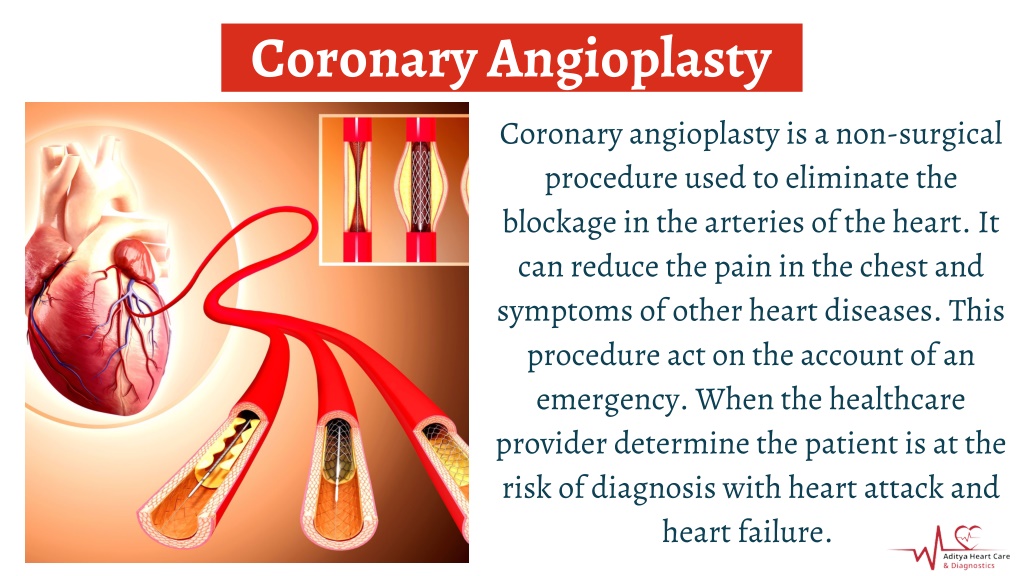 Coronary Angioplasty

Coronary angioplasty is a non-surgical procedure used to eliminate the blockage in the arteries of the heart. It can reduce the pain in the chest and symptoms of other heart diseases. This procedure act on the account of an emergency. When the healthcare provider determine the patient is at the risk of diagnosis with heart attack and heart failure.

Aditya Heart Care & Diagnostics